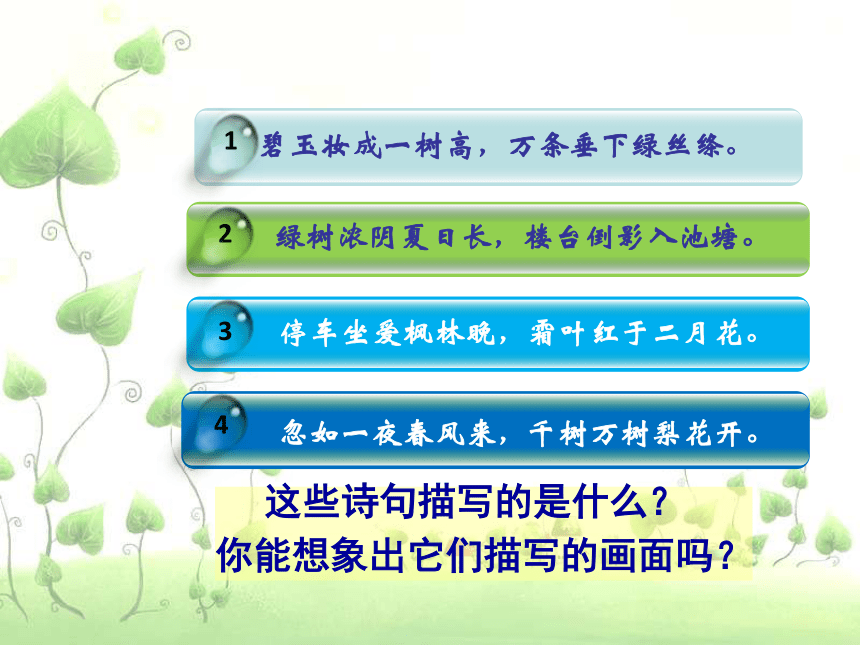 1 碧玉妆成一树高，万条垂下绿丝绦。

2 绿树浓阴夏日长，楼台倒影入池塘。

3 停车坐爱枫林晚，霜叶红于二月花。

4 忽如一夜春风来，千树万树梨花开。

这些诗句描写的是什么？
你能想象出它们描写的画面吗？